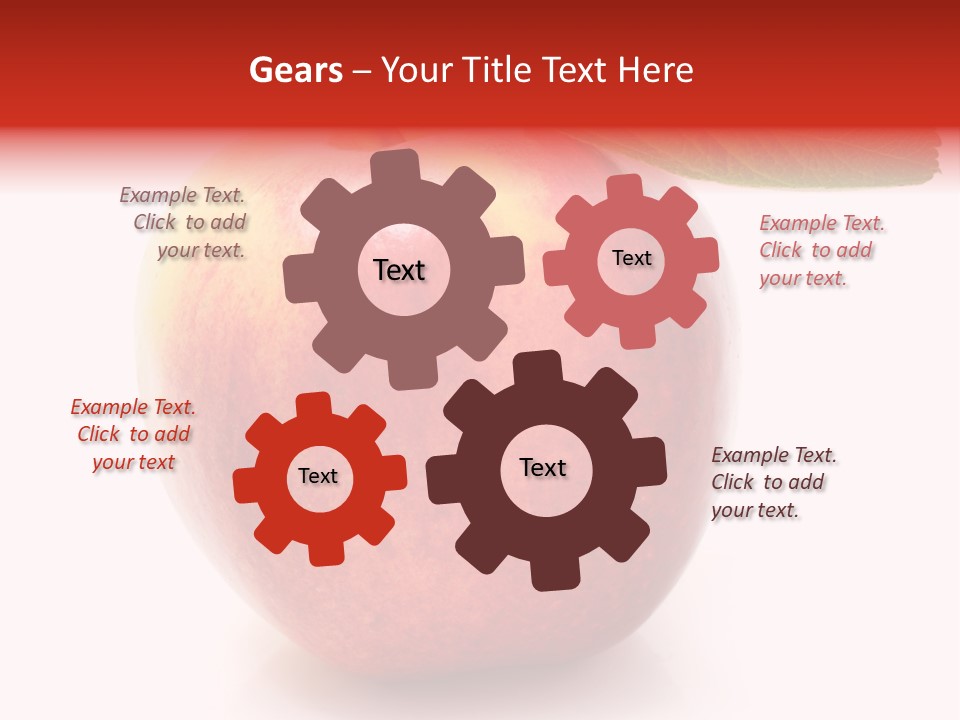 Gears – Your Title Text Here

Example Text. Click to add your text.

Text

Text

Example Text. Click to add your text.

Example Text. Click to add your text

Text

Text

Example Text. Click to add your text.